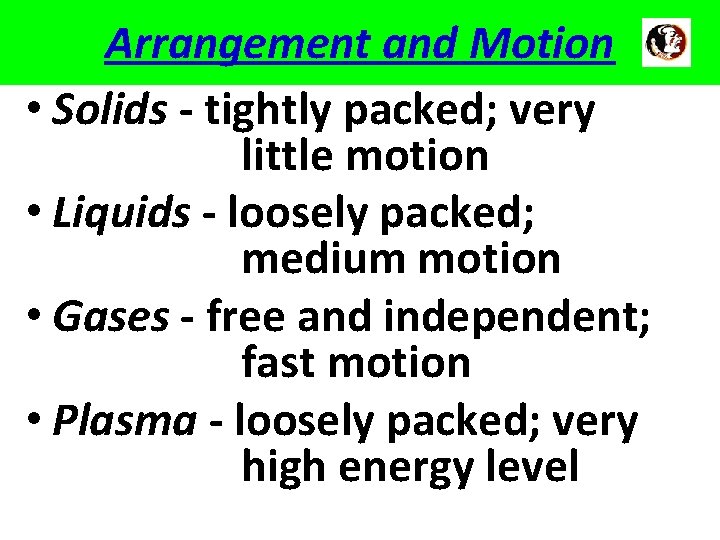 Arrangement and Motion

• Solids - tightly packed; very little motion
• Liquids - loosely packed; medium motion
• Gases - free and independent; fast motion
• Plasma - loosely packed; very high energy level